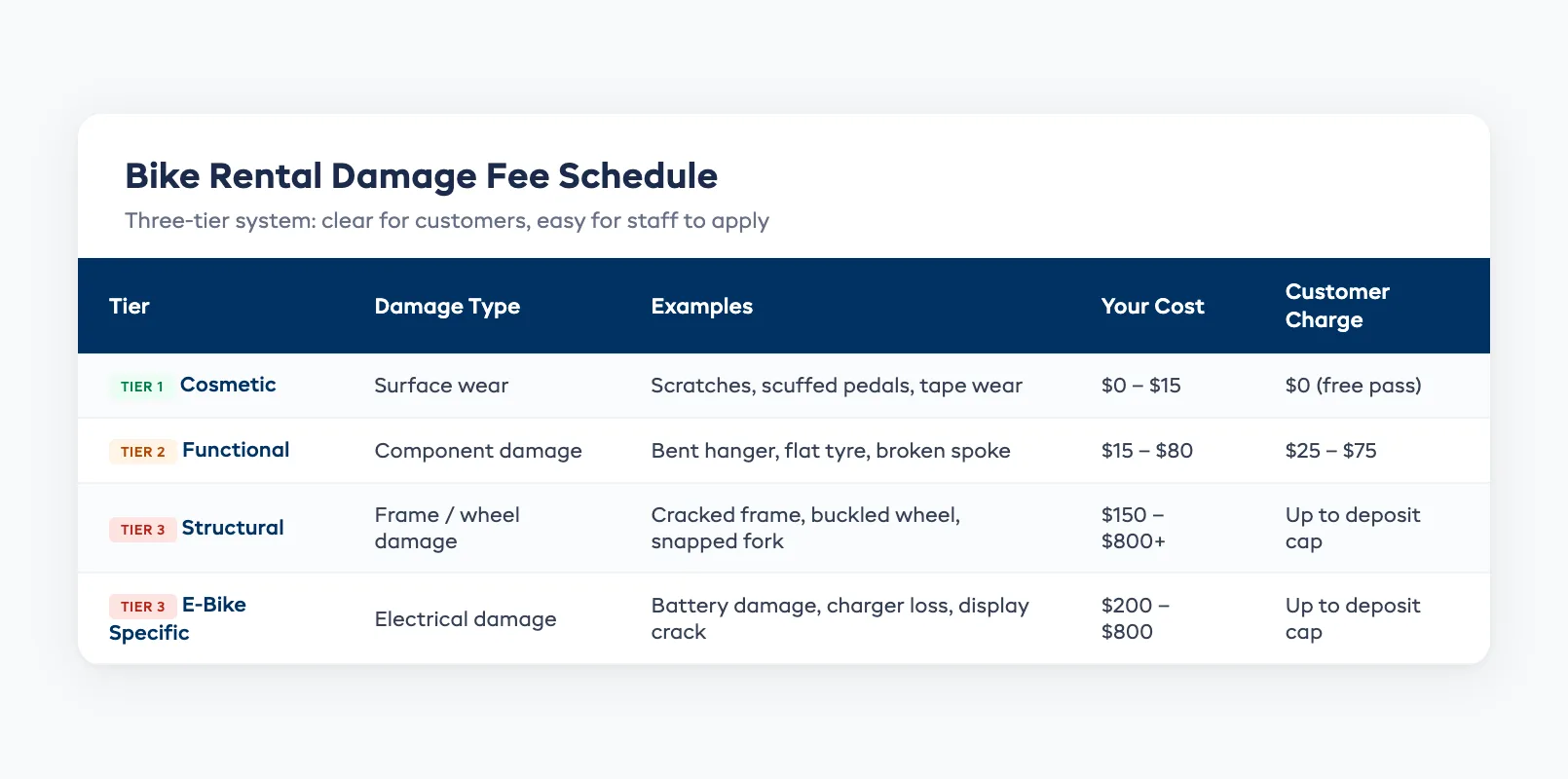 Bike Rental Damage Fee Schedule

Three-tier system: clear for customers, easy for staff to apply

| Tier | Damage Type | Examples | Your Cost | Customer Charge |
|---|---|---|---|---|
| TIER 1 Cosmetic | Surface wear | Scratches, scuffed pedals, tape wear | \$0 – \$15 | \$0 (free pass) |
| TIER 2 Functional | Component damage | Bent hanger, flat tyre, broken spoke | \$15 – \$80 | \$25 – \$75 |
| TIER 3 Structural | Frame / wheel damage | Cracked frame, buckled wheel, snapped fork | \$150 – \$800+ | Up to deposit cap |
| TIER 3 E-Bike Specific | Electrical damage | Battery damage, charger loss, display crack | \$200 – \$800 | Up to deposit cap |